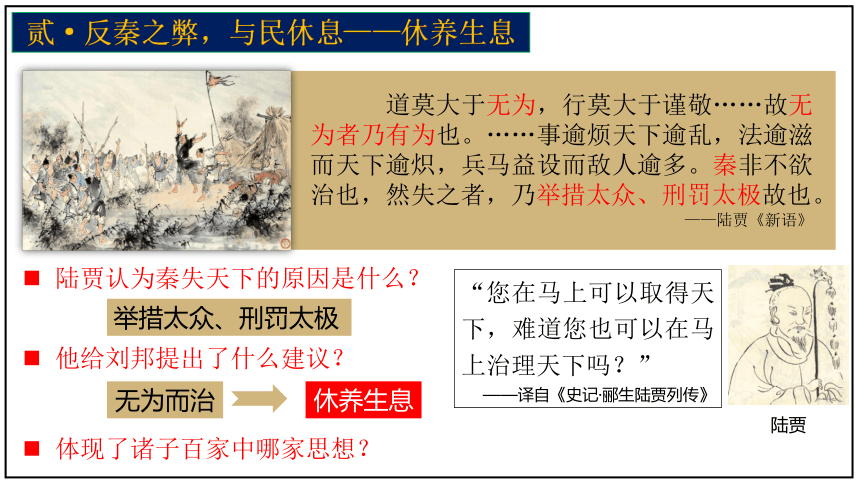 贰·反秦之弊，与民休息——休养生息

道莫大于无为，行莫大于谨敬……故无为者乃有为也。……事逾烦天下逾乱，法逾滋而天下逾炽，兵马益设而敌人逾多。秦非不欲治也，然失之者，乃举措太众、刑罚太极故也。

——陆贾《新语》

■ 陆贾认为秦失天下的原因是什么？

举措太众、刑罚太极

■ 他给刘邦提出了什么建议？

无为而治

休养生息

■ 体现了诸子百家中哪家思想？

“您在马上可以取得天下，难道您也可以在马上治理天下吗？”

——译自《史记·郦生陆贾列传》

陆贾